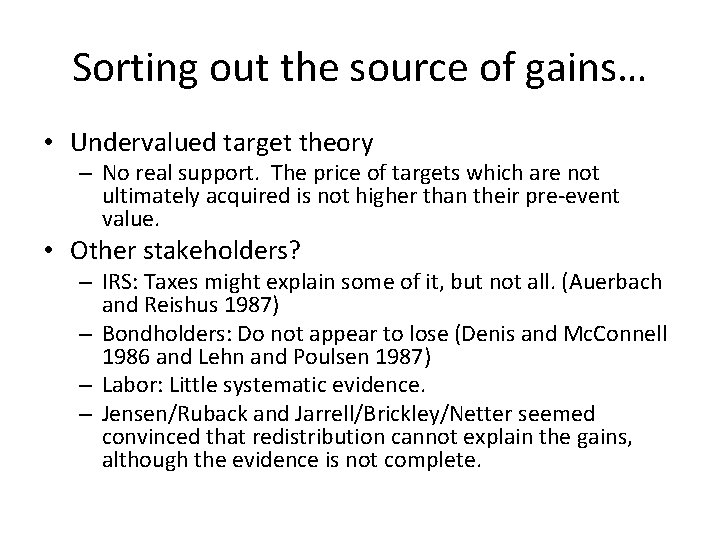 Sorting out the source of gains…

• Undervalued target theory
  – No real support. The price of targets which are not ultimately acquired is not higher than their pre-event value.
• Other stakeholders?
  – IRS: Taxes might explain some of it, but not all. (Auerbach and Reishus 1987)
  – Bondholders: Do not appear to lose (Denis and McConnell 1986 and Lehn and Poulsen 1987)
  – Labor: Little systematic evidence.
  – Jensen/Ruback and Jarrell/Brickley/Netter seemed convinced that redistribution cannot explain the gains, although the evidence is not complete.